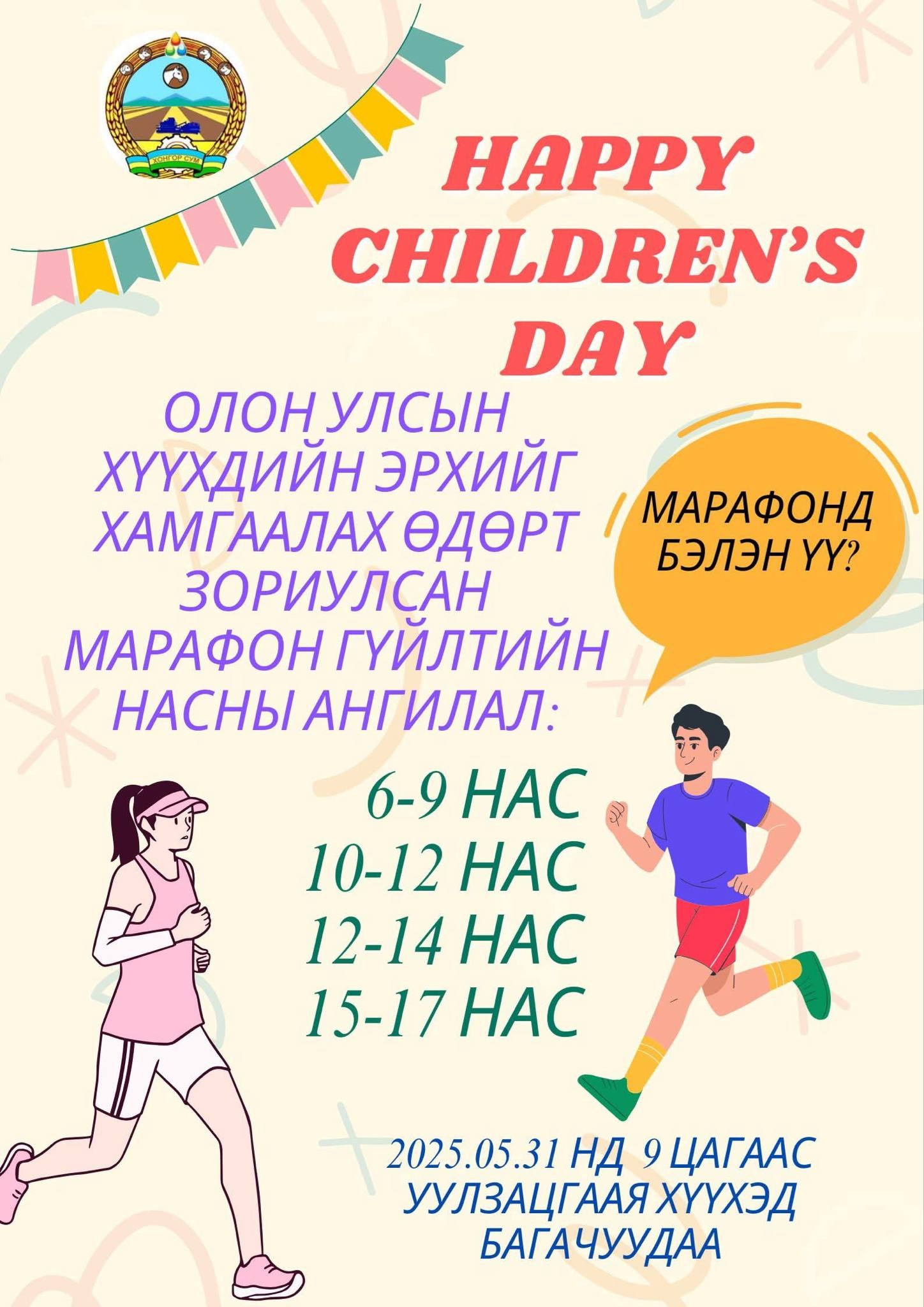 ХОНГОР СУМ

HAPPY CHILDREN'S DAY

ОЛОН УЛСЫН ХҮҮХДИЙН ЭРХИЙГ ХАМГААЛАХ ӨДӨРТ ЗОРИУЛСАН МАРАФОН ГҮЙЛТИЙН НАСНЫ АНГИЛАЛ:

МАРАФОНД БЭЛЭН ҮҮ?

6-9 НАС
10-12 НАС
12-14 НАС
15-17 НАС

2025.05.31 НД 9 ЦАГААС
УУЛЗАЦГААЯ ХҮҮХЭД БАГАЧУУДАА